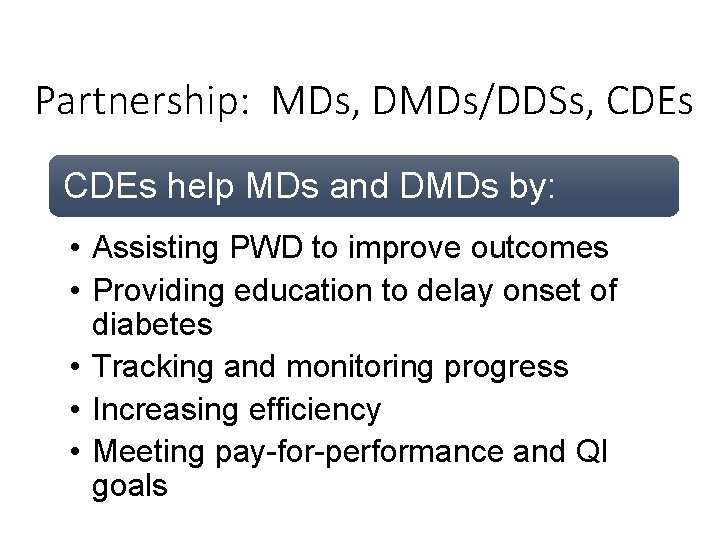 Partnership:  MDs, DMDs/DDSs, CDEs

CDEs help MDs and DMDs by:

• Assisting PWD to improve outcomes
• Providing education to delay onset of diabetes
• Tracking and monitoring progress
• Increasing efficiency
• Meeting pay-for-performance and QI goals